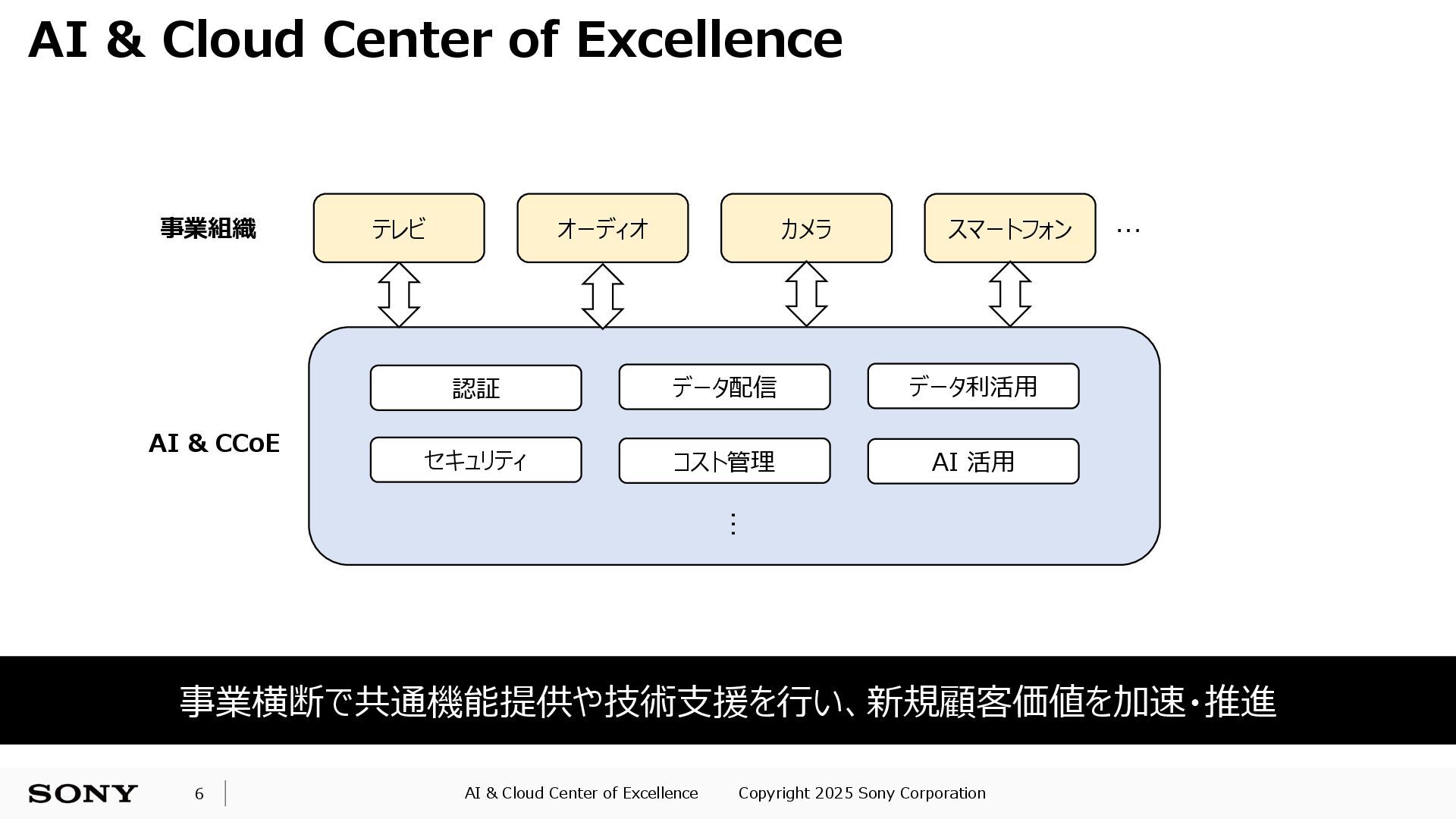 AI & Cloud Center of Excellence

事業組織

テレビ

オーディオ

カメラ

スマートフォン

…

AI & CCoE

認証

データ配信

データ利活用

セキュリティ

コスト管理

AI 活用

⋮

事業横断で共通機能提供や技術支援を行い、新規顧客価値を加速・推進

SONY

6

AI & Cloud Center of Excellence

Copyright 2025 Sony Corporation